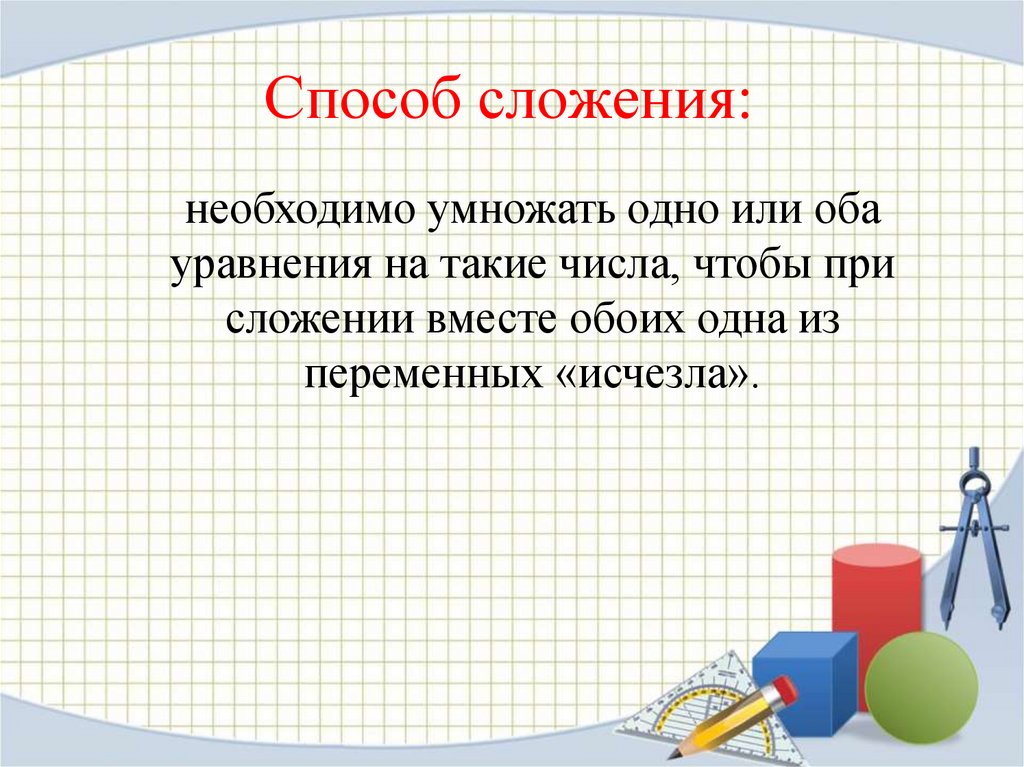 Способ сложения:

необходимо умножать одно или оба уравнения на такие числа, чтобы при сложении вместе обоих одна из переменных «исчезла».